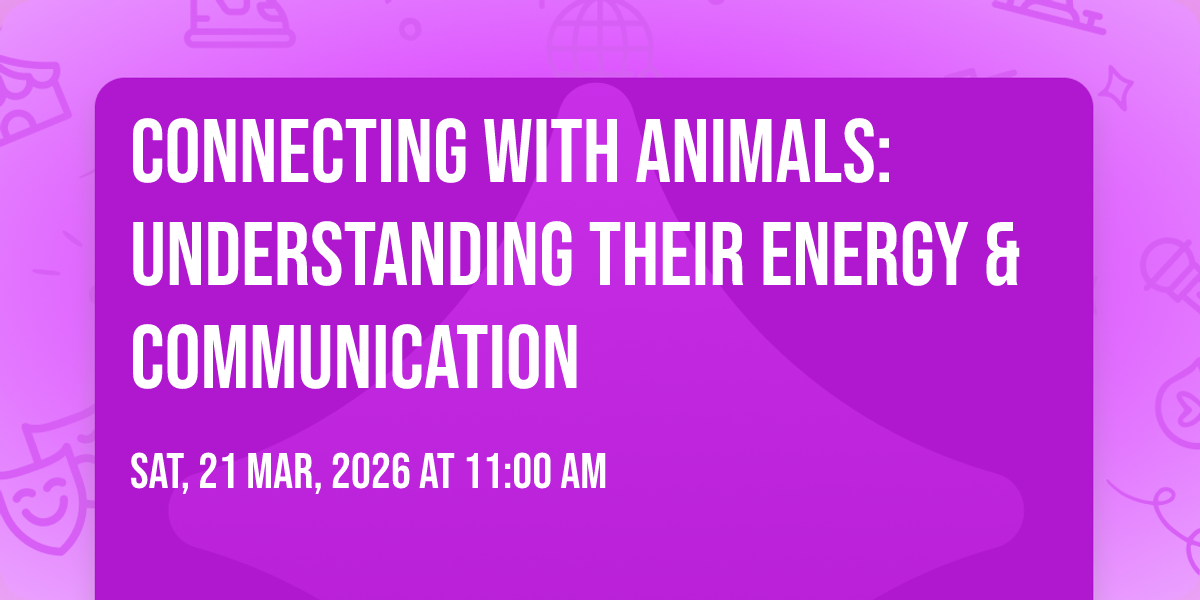 CONNECTING WITH ANIMALS: UNDERSTANDING THEIR ENERGY & COMMUNICATION

SAT, 21 MAR, 2026 AT 11:00 AM